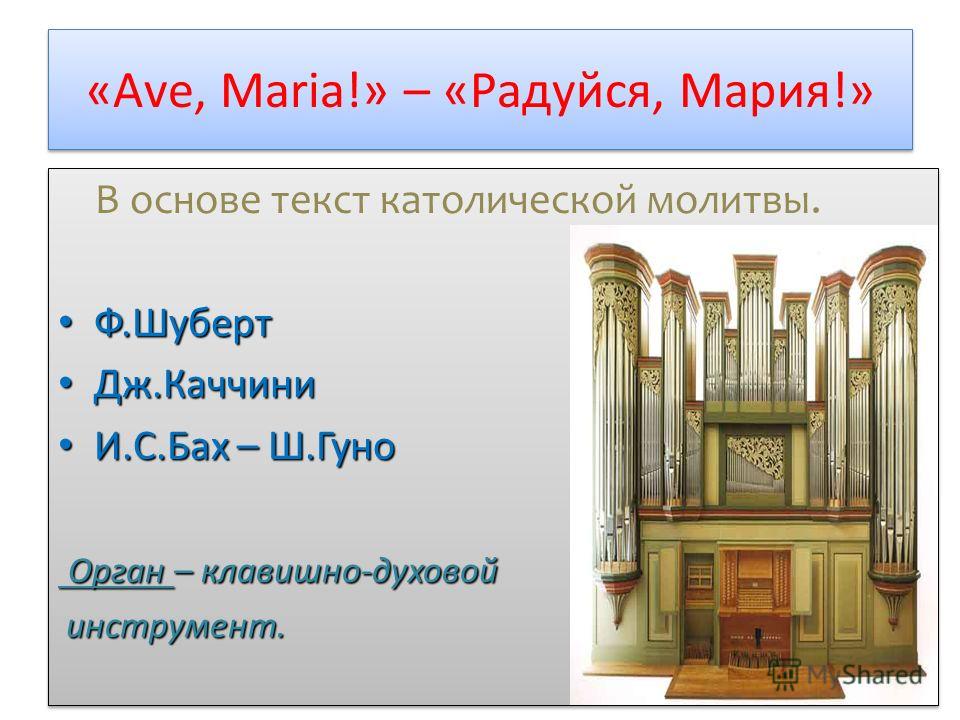 «Ave, Maria!» – «Радуйся, Мария!»

В основе текст католической молитвы.

• Ф.Шуберт
• Дж.Каччини
• И.С.Бах – Ш.Гуно

Орган – клавишно-духовой инструмент.

MyShared